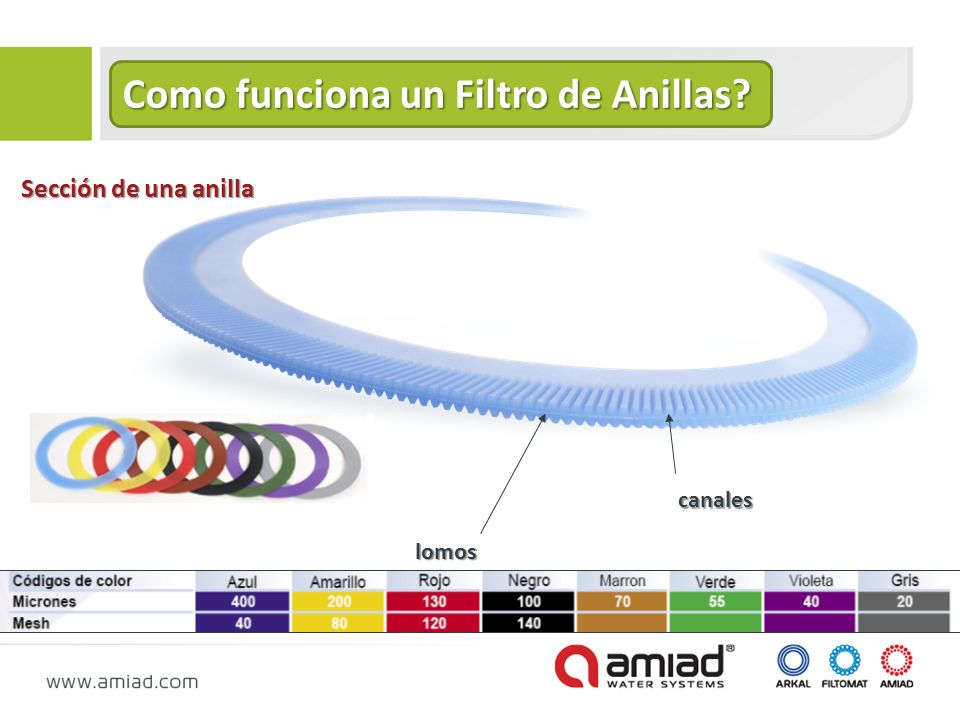 Como funciona un Filtro de Anillas?

Sección de una anilla

canales

lomos

| Códigos de color | Azul | Amarillo | Rojo | Negro | Marron | Verde | Violeta | Gris |
|---|---|---|---|---|---|---|---|---|
| Micrones | 400 | 200 | 130 | 100 | 70 | 55 | 40 | 20 |
| Mesh | 40 | 80 | 120 | 140 | | | | |

www.amiad.com

amiad® WATER SYSTEMS

ARKAL FILTOMAT AMIAD